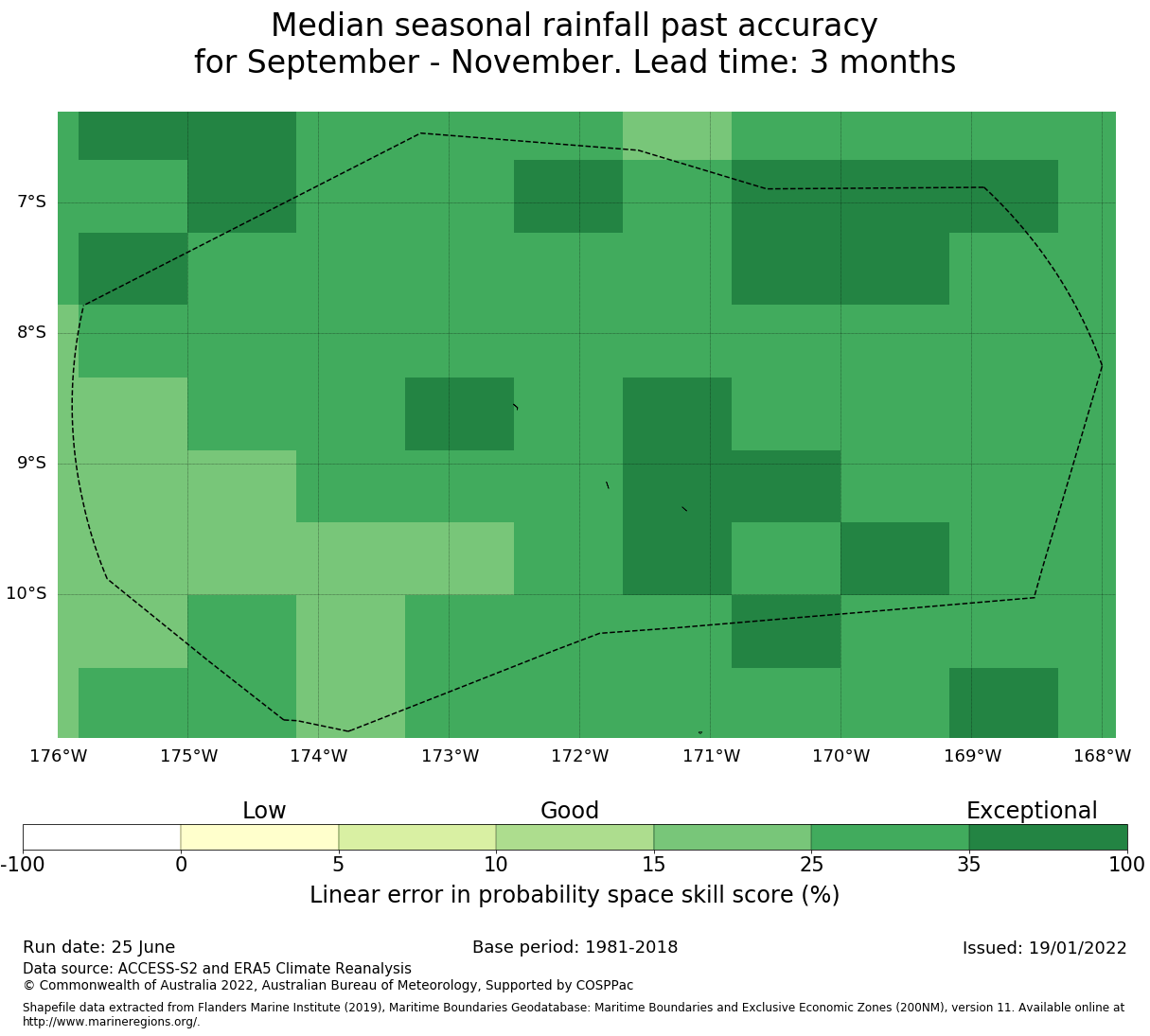 Median seasonal rainfall past accuracy
for September - November. Lead time: 3 months

7°S
8°S
9°S
10°S

176°W 175°W 174°W 173°W 172°W 171°W 170°W 169°W 168°W

Low Good Exceptional

-100 0 5 10 15 25 35 100

Linear error in probability space skill score (%)

Run date: 25 June
Base period: 1981-2018
Issued: 19/01/2022

Data source: ACCESS-S2 and ERA5 Climate Reanalysis
© Commonwealth of Australia 2022, Australian Bureau of Meteorology, Supported by COSPPac

Shapefile data extracted from Flanders Marine Institute (2019), Maritime Boundaries Geodatabase: Maritime Boundaries and Exclusive Economic Zones (200NM), version 11. Available online at http://www.marineregions.org/.